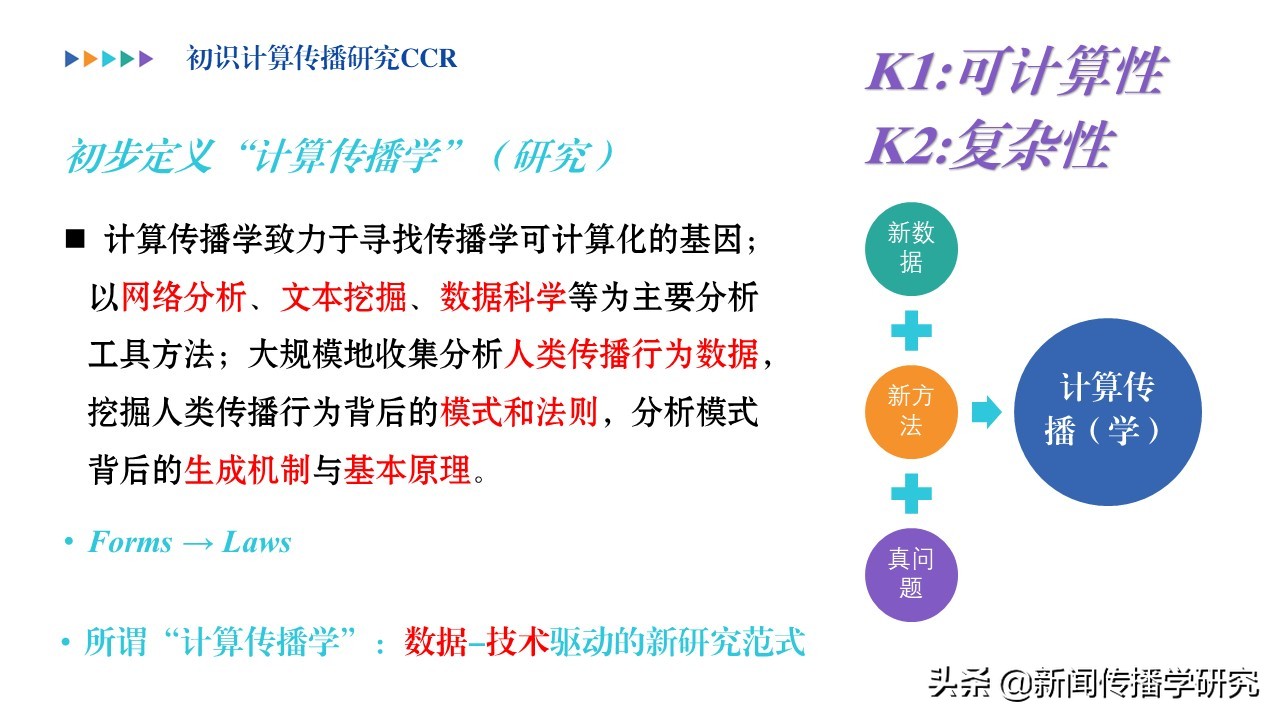 初识计算传播研究CCR

K1:可计算性
K2:复杂性

初步定义“计算传播学”（研究）

■ 计算传播学致力于寻找传播学可计算化的基因；以网络分析、文本挖掘、数据科学等为主要分析工具方法；大规模地收集分析人类传播行为数据，挖掘人类传播行为背后的模式和法则，分析模式背后的生成机制与基本原理。

• Forms → Laws

• 所谓“计算传播学”：数据–技术驱动的新研究范式

新数据

新方法

真问题

计算传播（学）

头条 @新闻传播学研究